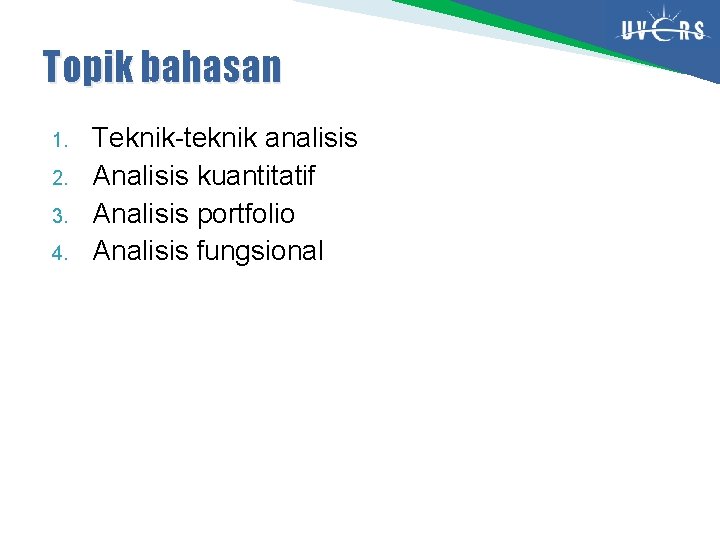 UVERS

Topik bahasan

1. Teknik-teknik analisis
2. Analisis kuantitatif
3. Analisis portfolio
4. Analisis fungsional